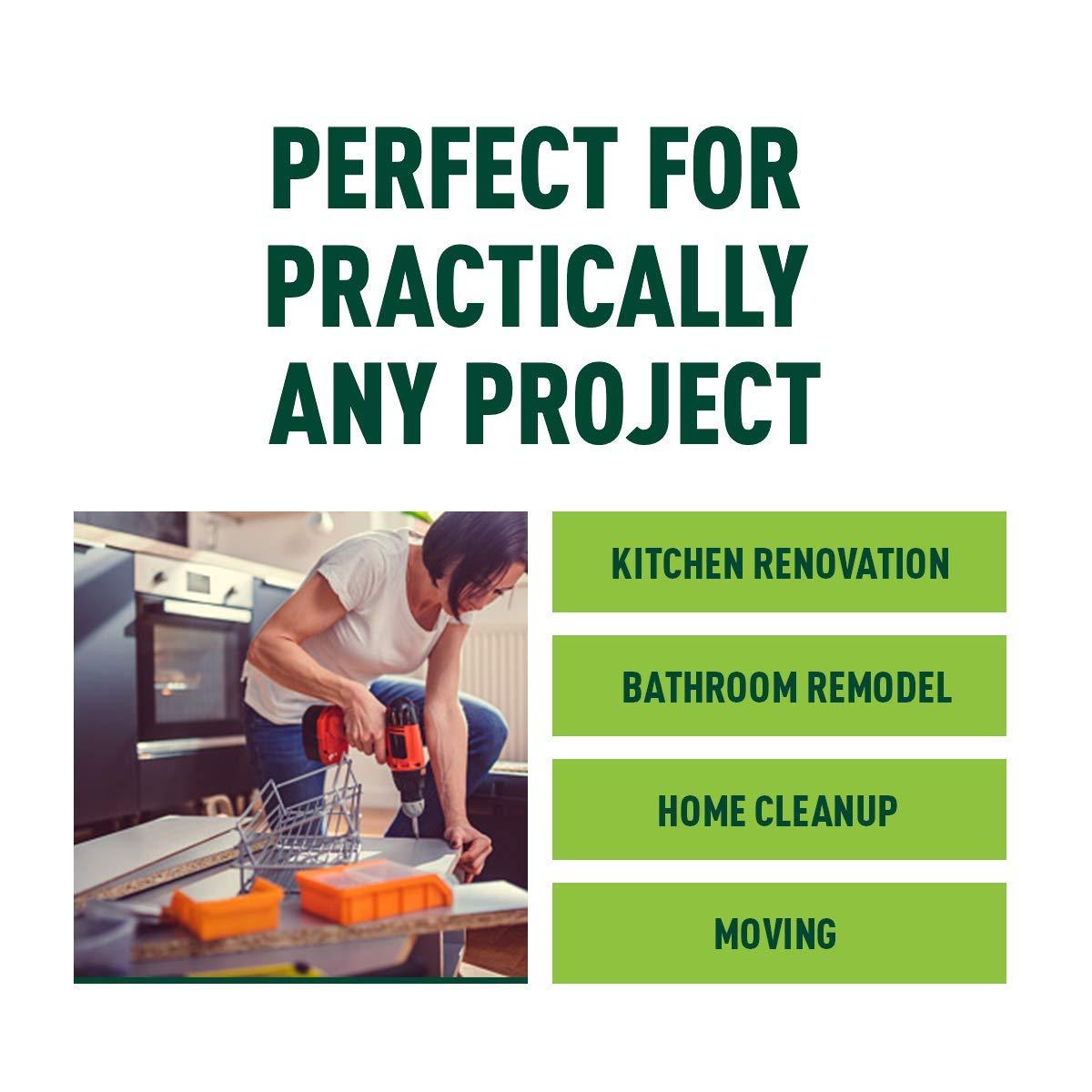 PERFECT FOR PRACTICALLY ANY PROJECT

KITCHEN RENOVATION

BATHROOM REMODEL

HOME CLEANUP

MOVING